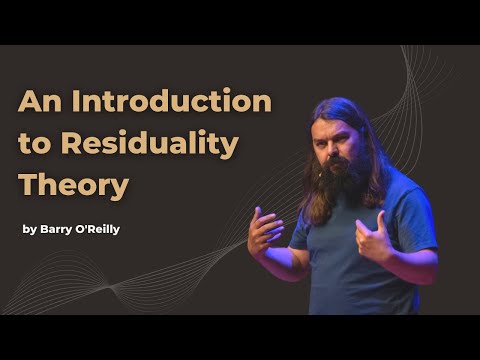 An Introduction to Residuality Theory

by Barry O'Reilly